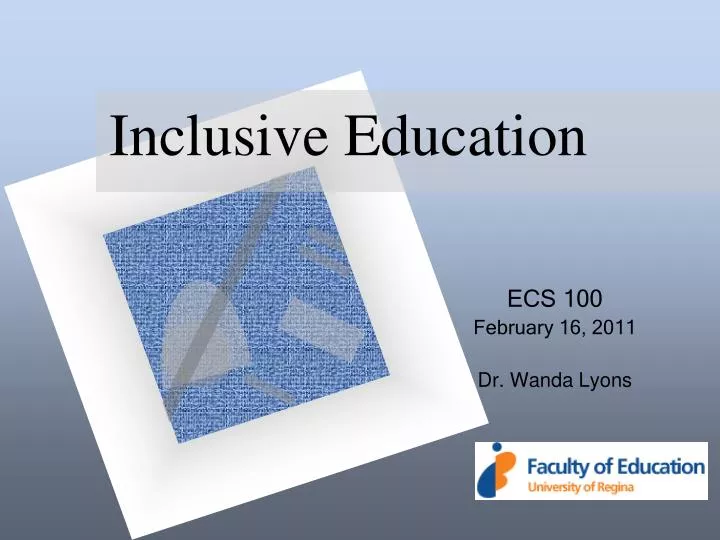 Inclusive Education

ECS 100
February 16, 2011

Dr. Wanda Lyons

Faculty of Education
University of Regina